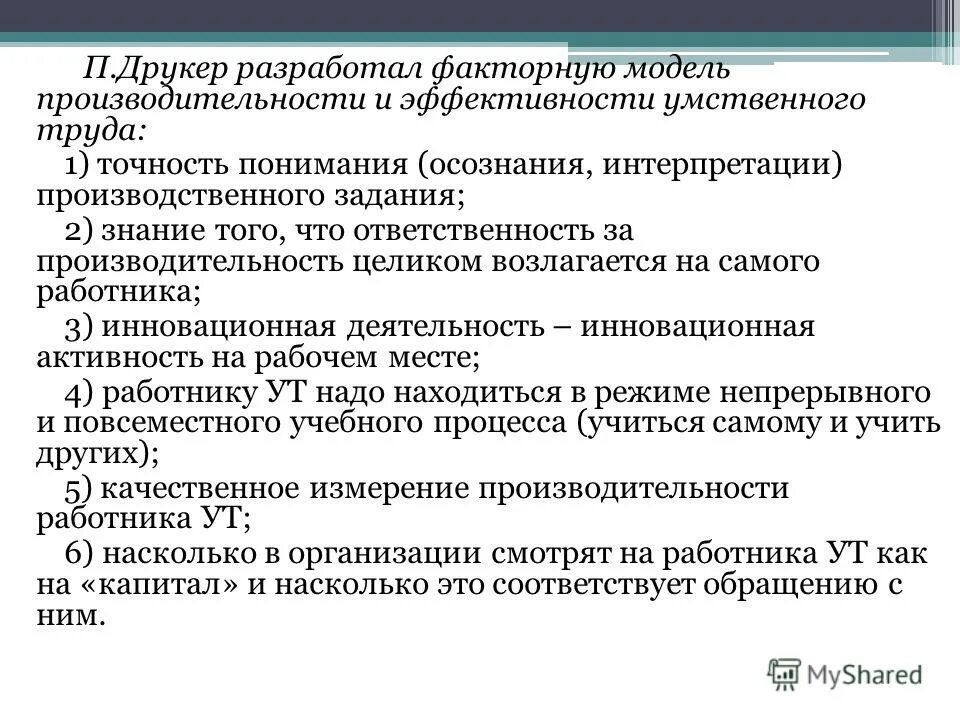 П.Друкер разработал факторную модель производительности и эффективности умственного труда:

1) точность понимания (осознания, интерпретации) производственного задания;

2) знание того, что ответственность за производительность целиком возлагается на самого работника;

3) инновационная деятельность – инновационная активность на рабочем месте;

4) работнику УТ надо находиться в режиме непрерывного и повсеместного учебного процесса (учиться самому и учить других);

5) качественное измерение производительности работника УТ;

6) насколько в организации смотрят на работника УТ как на «капитал» и насколько это соответствует обращению с ним.

MyShared